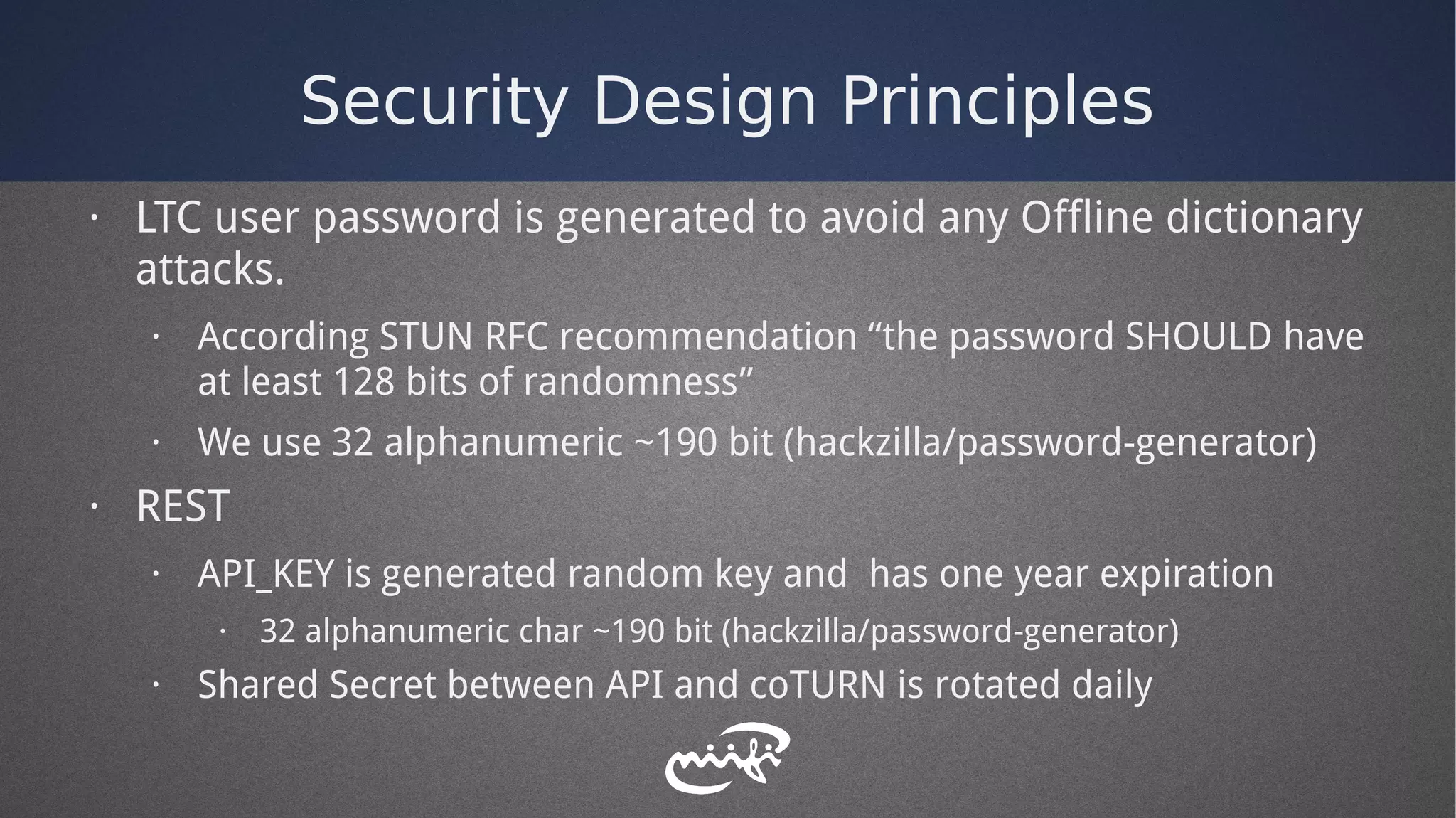 Security Design Principles

· LTC user password is generated to avoid any Offline dictionary attacks.

· According STUN RFC recommendation “the password SHOULD have at least 128 bits of randomness”

· We use 32 alphanumeric ~190 bit (hackzilla/password-generator)

· REST

· API_KEY is generated random key and has one year expiration

· 32 alphanumeric char ~190 bit (hackzilla/password-generator)

· Shared Secret between API and coTURN is rotated daily

mifi